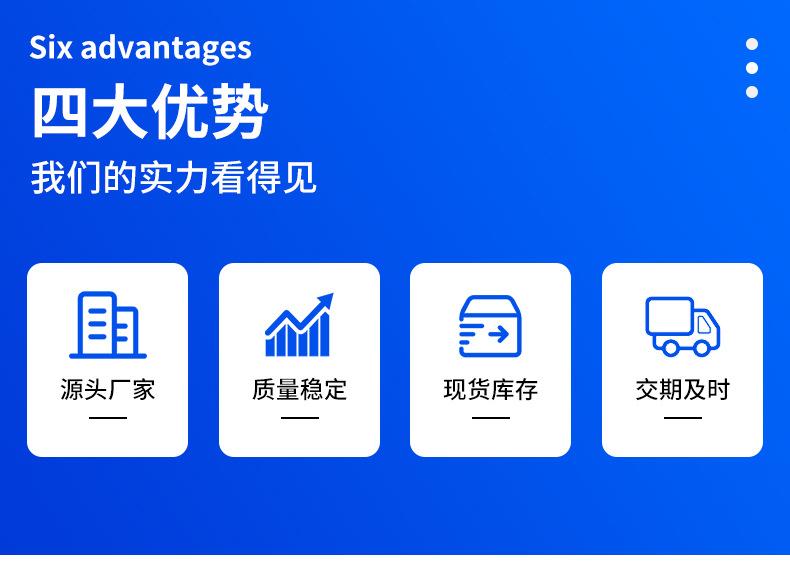 Six advantages

四大优势

我们的实力看得见

源头厂家

质量稳定

现货库存

交期及时